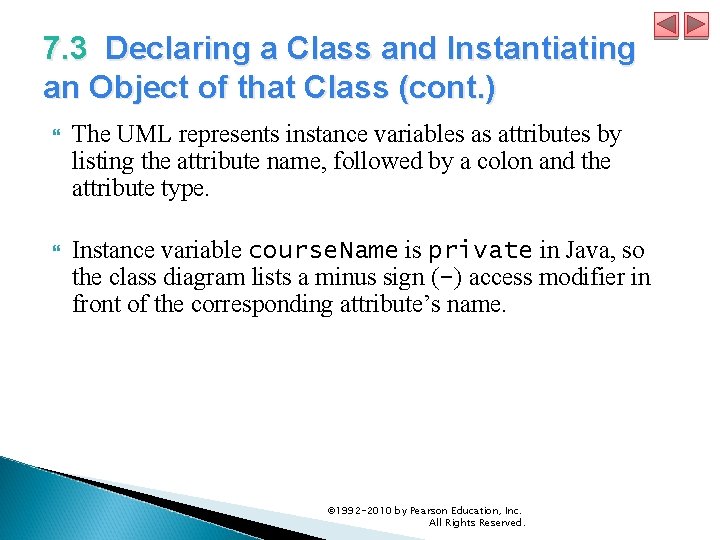 7.3 Declaring a Class and Instantiating an Object of that Class (cont.)

The UML represents instance variables as attributes by listing the attribute name, followed by a colon and the attribute type.

Instance variable courseName is private in Java, so the class diagram lists a minus sign (-) access modifier in front of the corresponding attribute's name.

©1992-2010 by Pearson Education, Inc. All Rights Reserved.